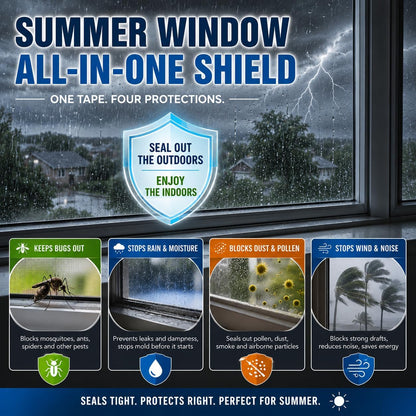 SUMMER WINDOW
ALL-IN-ONE SHIELD

ONE TAPE. FOUR PROTECTIONS.

SEAL OUT THE OUTDOORS

ENJOY THE INDOORS

KEEPS BUGS OUT

Blocks mosquitoes, ants, spiders and other pests

STOPS RAIN & MOISTURE

Prevents leaks and dampness, stops mold before it starts

BLOCKS DUST & POLLEN

Seals out pollen, dust, smoke and airborne particles

STOPS WIND & NOISE

Blocks strong drafts, reduces noise, saves energy

SEALS TIGHT. PROTECTS RIGHT. PERFECT FOR SUMMER.